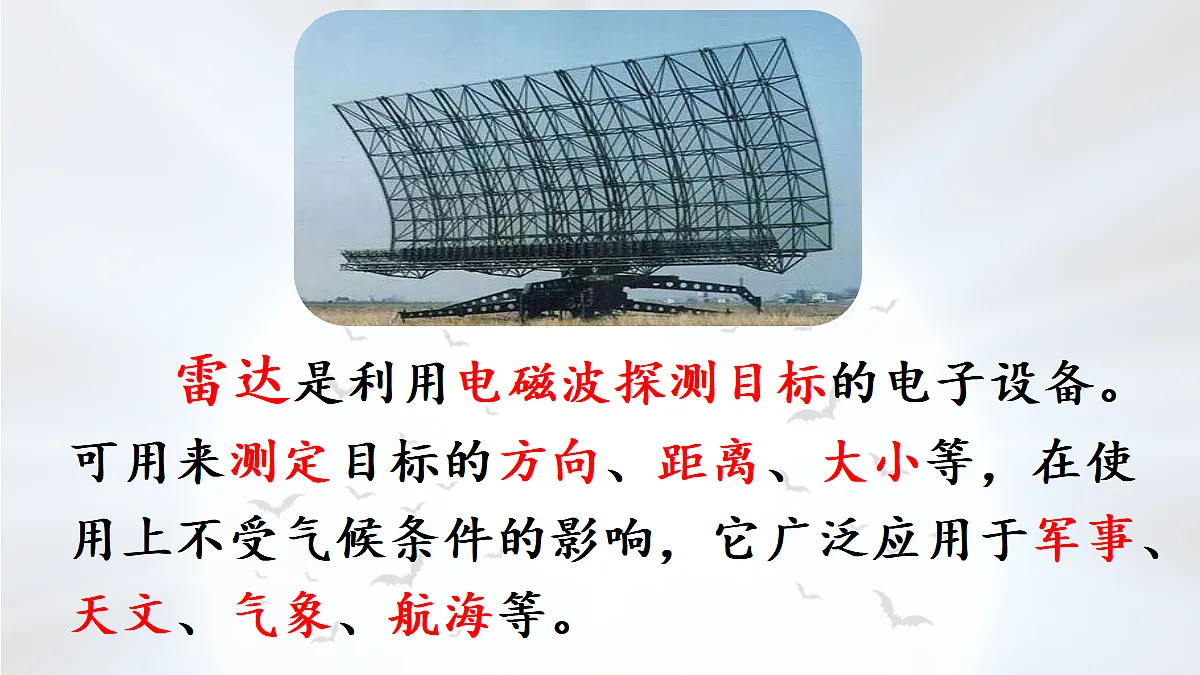 雷达是利用电磁波探测目标的电子设备。可用来测定目标的方向、距离、大小等，在使用上不受气候条件的影响，它广泛应用于军事、天文、气象、航海等。